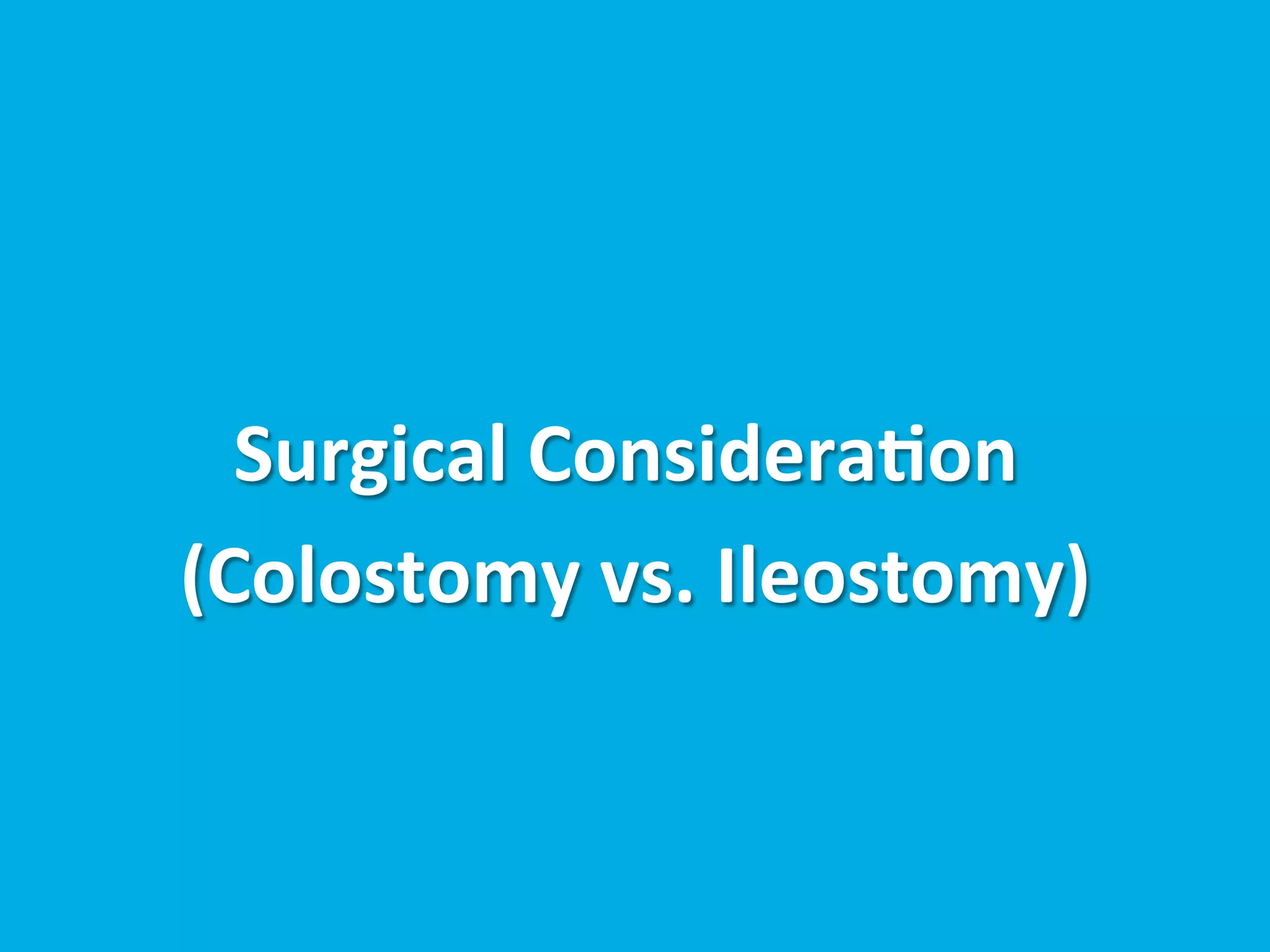 Surgical Consideration
(Colostomy vs. Ileostomy)